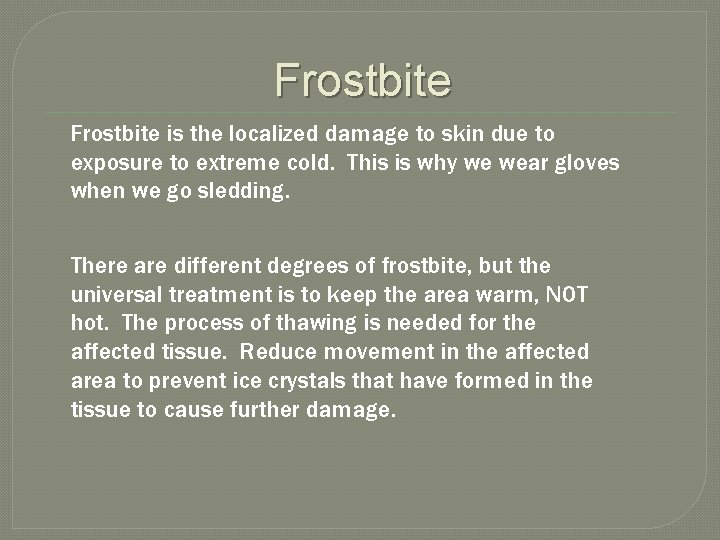 Frostbite

Frostbite is the localized damage to skin due to exposure to extreme cold. This is why we wear gloves when we go sledding.

There are different degrees of frostbite, but the universal treatment is to keep the area warm, NOT hot. The process of thawing is needed for the affected tissue. Reduce movement in the affected area to prevent ice crystals that have formed in the tissue to cause further damage.